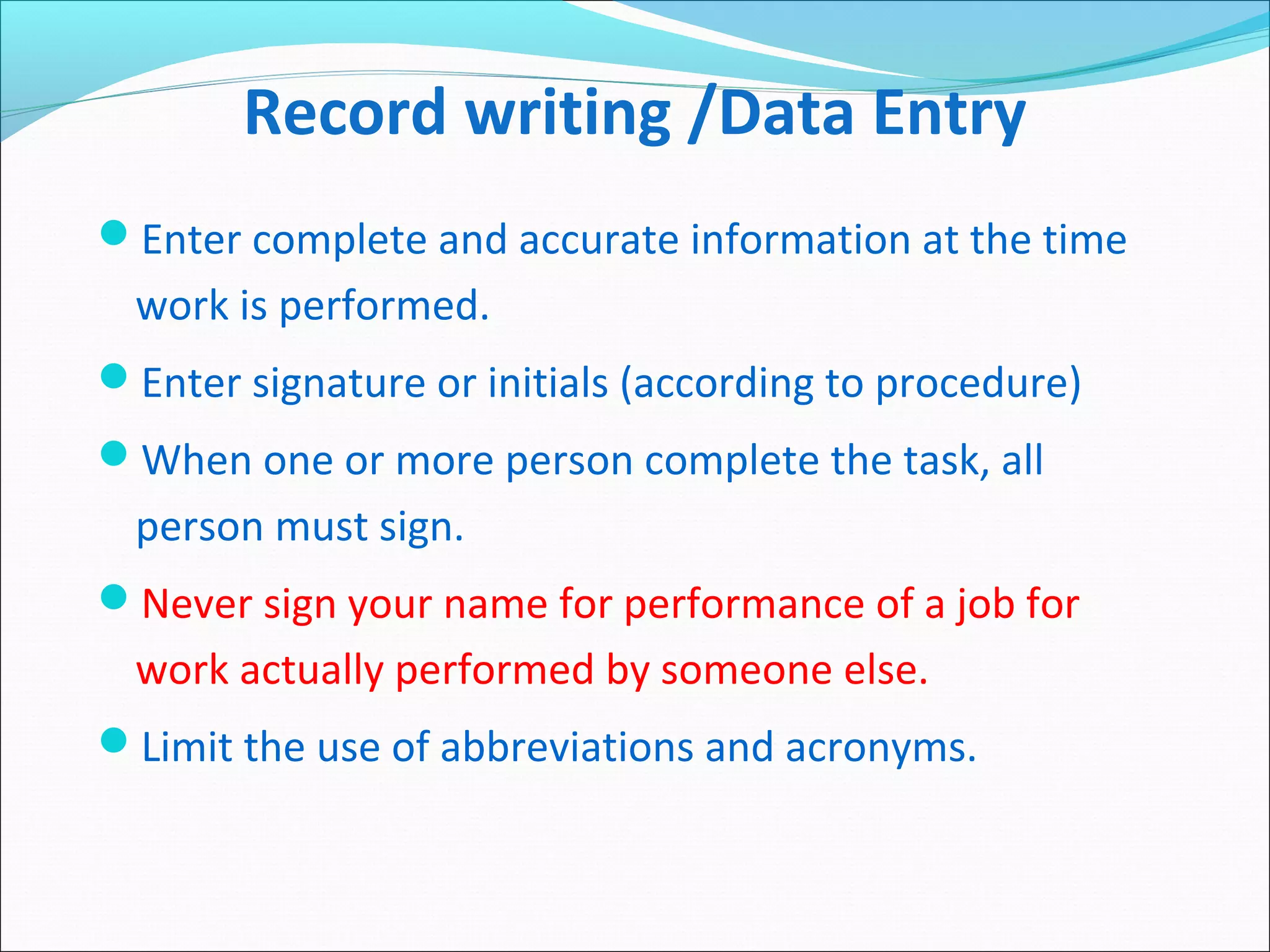 Record writing /Data Entry

- Enter complete and accurate information at the time work is performed.
- Enter signature or initials (according to procedure)
- When one or more person complete the task, all person must sign.
- Never sign your name for performance of a job for work actually performed by someone else.
- Limit the use of abbreviations and acronyms.